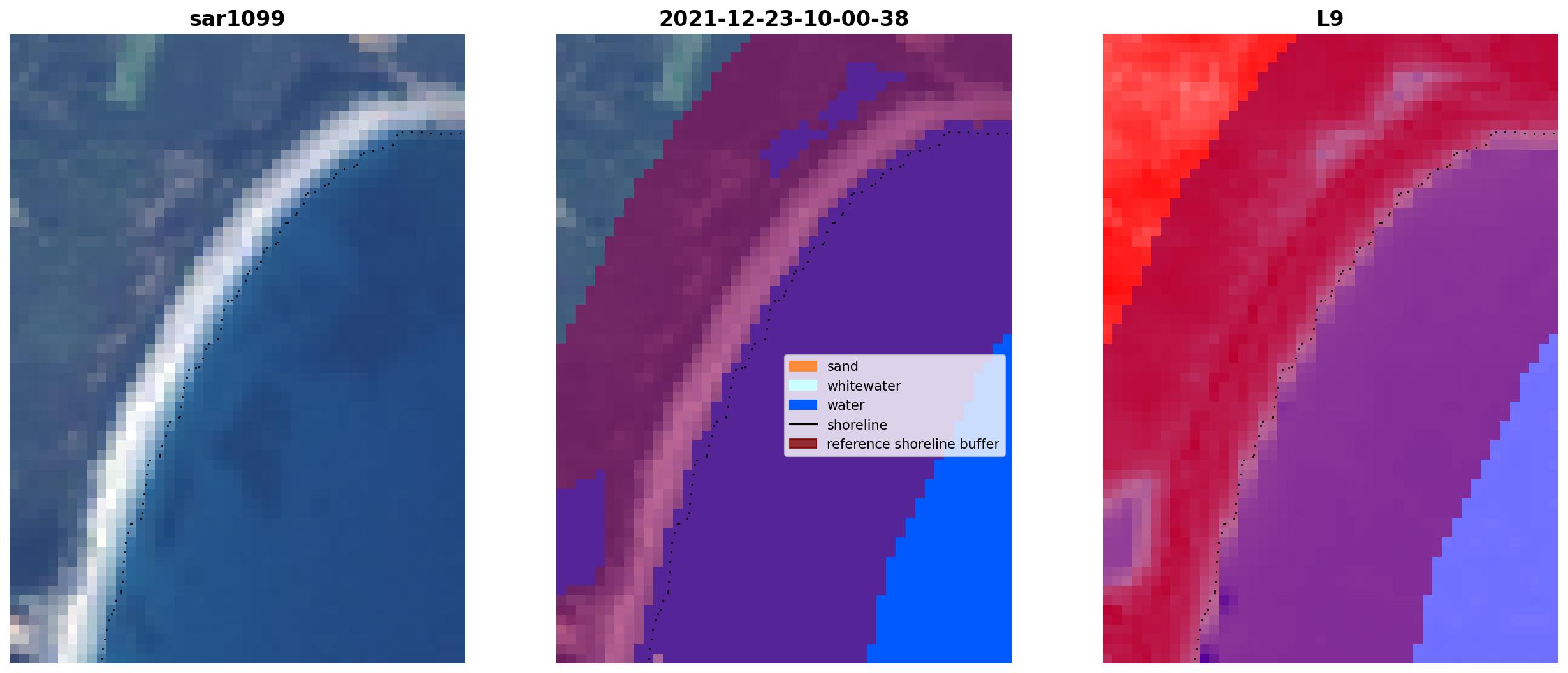 sar1099

2021-12-23-10-00-38

sand
whitewater
water
shoreline
reference shoreline buffer

L9